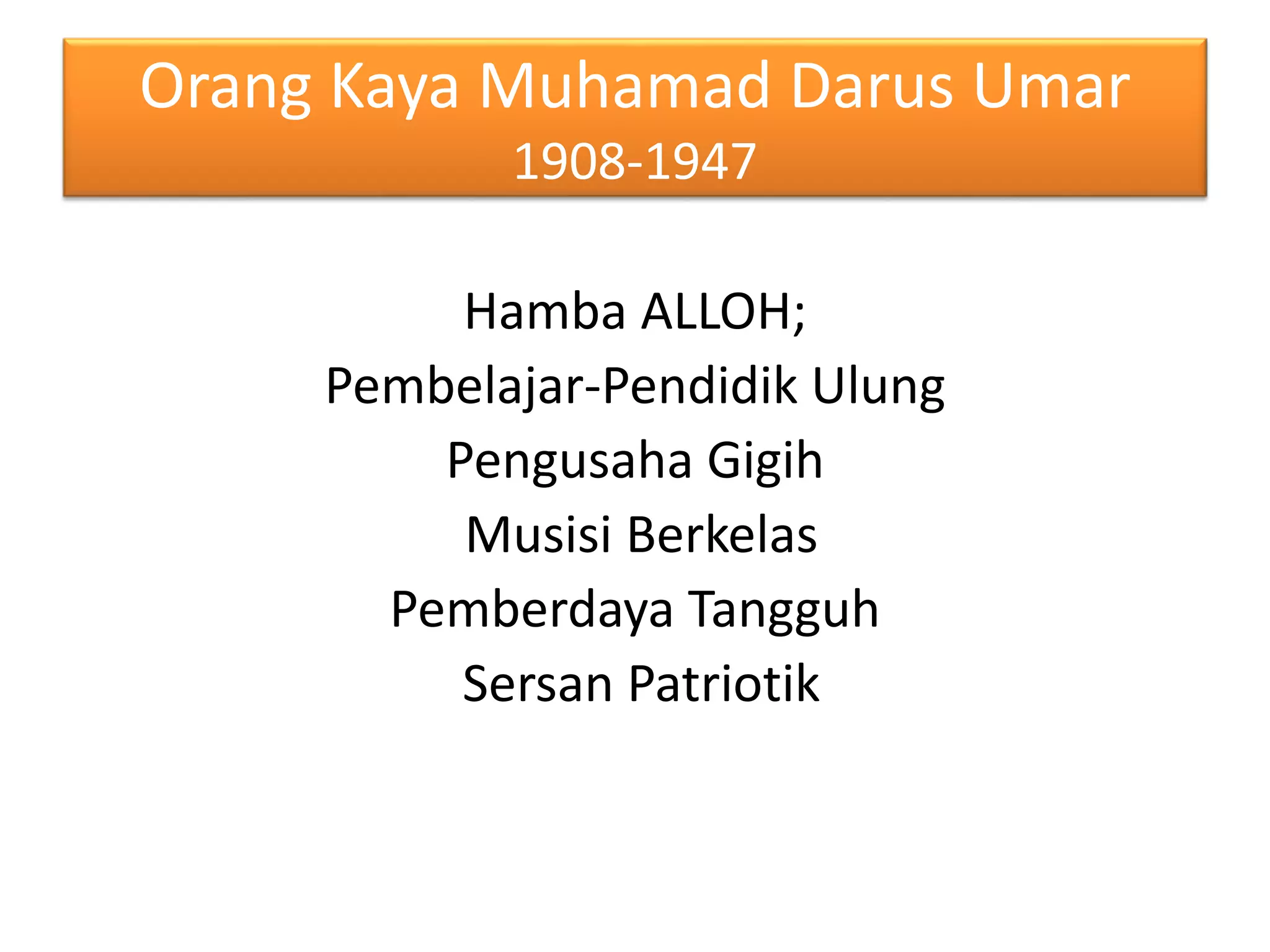 Orang Kaya Muhamad Darus Umar
1908-1947

Hamba ALLOH;
Pembelajar-Pendidik Ulung
Pengusaha Gigih
Musisi Berkelas
Pemberdaya Tangguh
Sersan Patriotik